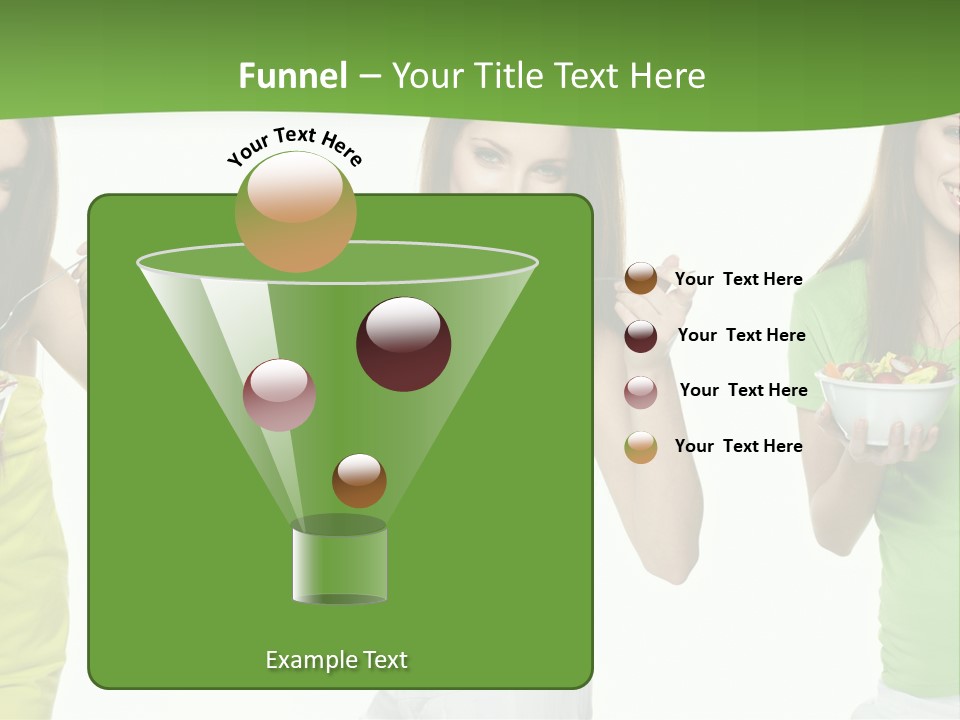 Funnel – Your Title Text Here

Your Text Here

Your Text Here

Your Text Here

Your Text Here

Your Text Here

Example Text